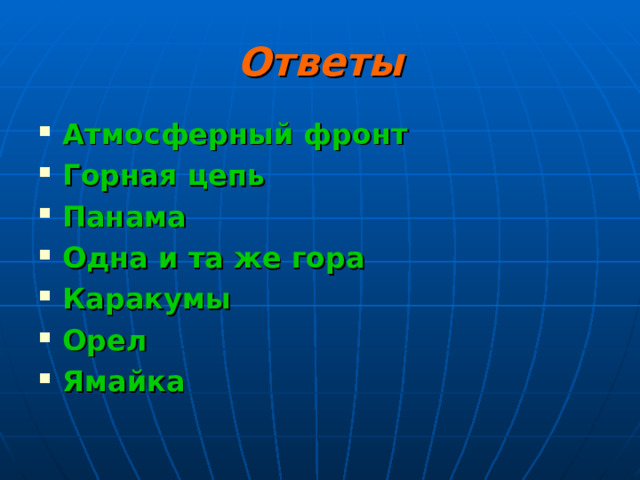 Ответы

- Атмосферный фронт
- Горная цепь
- Панама
- Одна и та же гора
- Каракумы
- Орел
- Ямайка